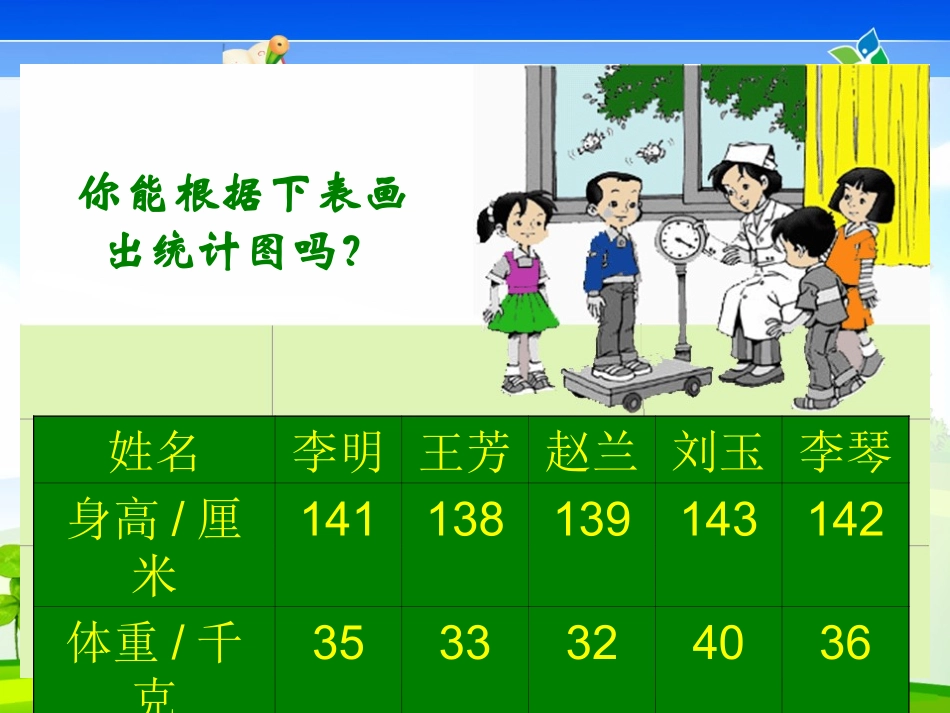 你能根据下表画出统计图吗？

| 姓名 | 李明 | 王芳 | 赵兰 | 刘玉 | 李琴 |
|---|---|---|---|---|---|
| 身高 / 厘米 | 141 | 138 | 139 | 143 | 142 |
| 体重 / 千克 | 35 | 33 | 32 | 40 | 36 |